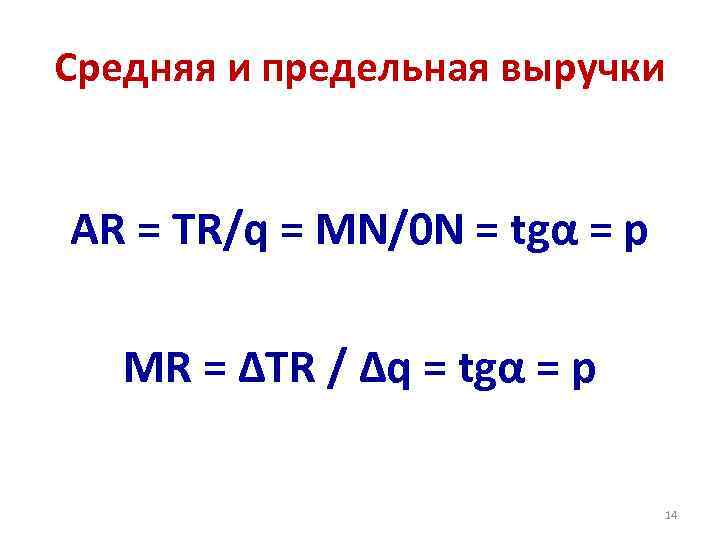 Средняя и предельная выручки

$AR = TR/q = MN/0N = tg\alpha = p$

$MR = \Delta TR / \Delta q = tg\alpha = p$

14